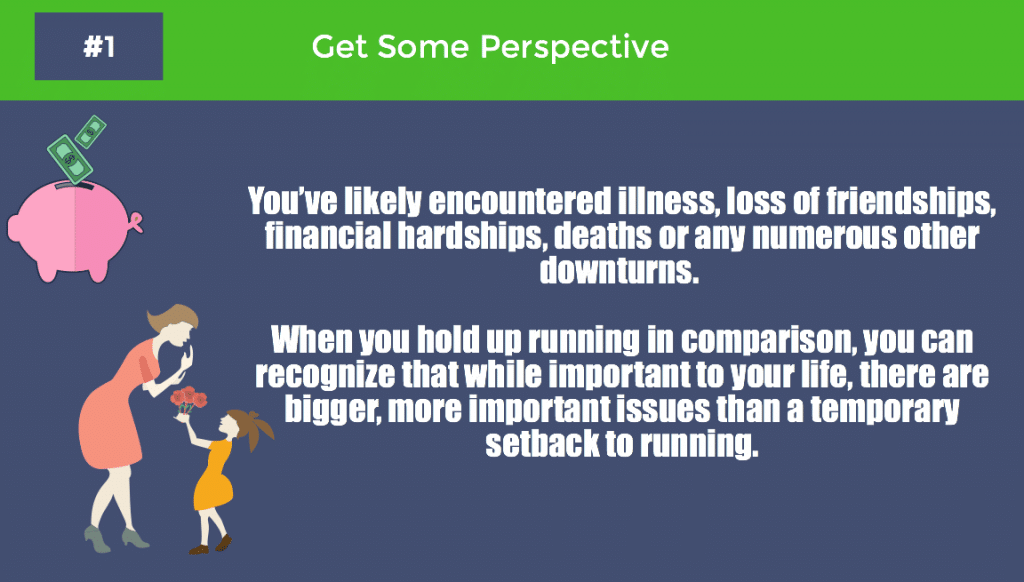 #1

Get Some Perspective

You've likely encountered illness, loss of friendships, financial hardships, deaths or any numerous other downturns.

When you hold up running in comparison, you can recognize that while important to your life, there are bigger, more important issues than a temporary setback to running.